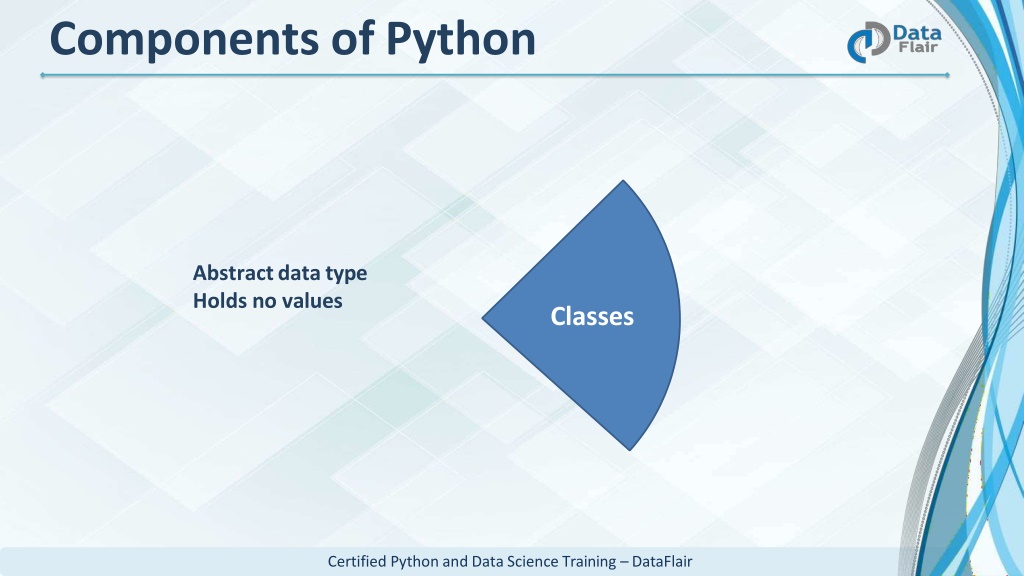 Components of Python

Data Flair

Abstract data type
Holds no values

Classes

Certified Python and Data Science Training – DataFlair